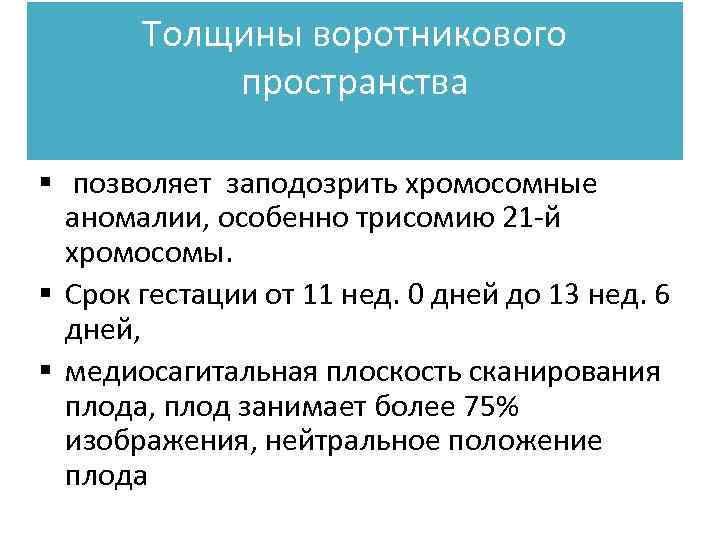 Толщины воротникового пространства

▪ позволяет заподозрить хромосомные аномалии, особенно трисомию 21-й хромосомы.

▪ Срок гестации от 11 нед. 0 дней до 13 нед. 6 дней,

▪ медиосагитальная плоскость сканирования плода, плод занимает более 75% изображения, нейтральное положение плода